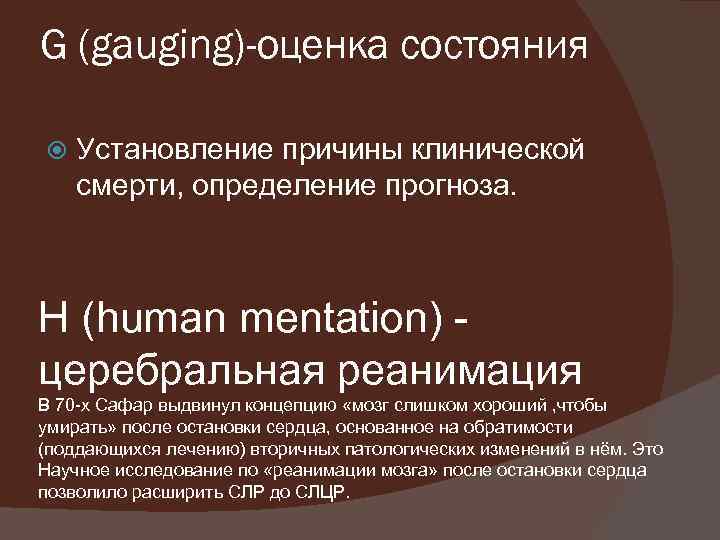 G (gauging)-оценка состояния

Установление причины клинической смерти, определение прогноза.

H (human mentation) - церебральная реанимация

В 70-х Сафар выдвинул концепцию «мозг слишком хороший ,чтобы умирать» после остановки сердца, основанное на обратимости (поддающихся лечению) вторичных патологических изменений в нём. Это Научное исследование по «реанимации мозга» после остановки сердца позволило расширить СЛР до СЛЦР.